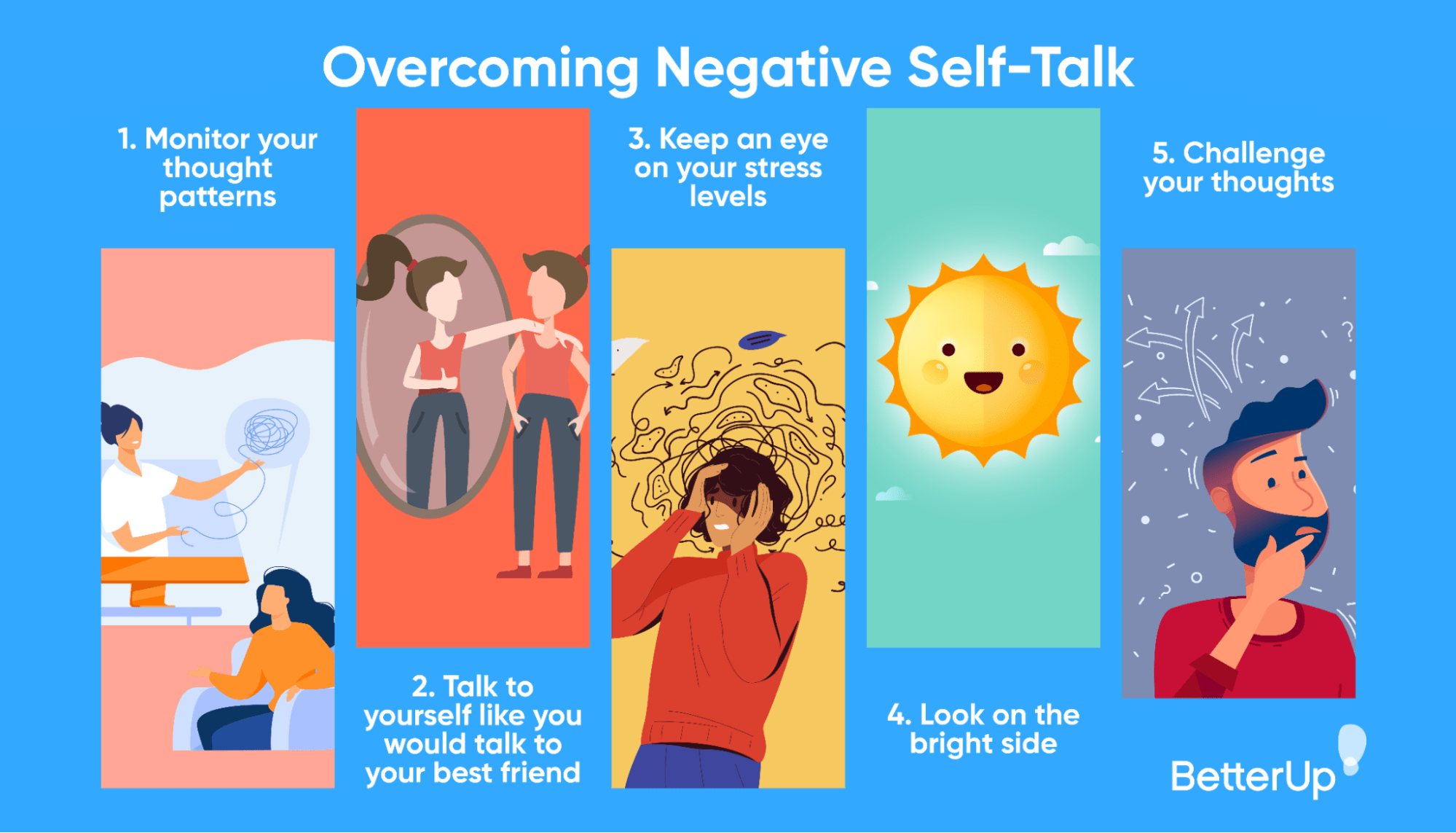 Overcoming Negative Self-Talk

1. Monitor your thought patterns

2. Talk to yourself like you would talk to your best friend

3. Keep an eye on your stress levels

4. Look on the bright side

5. Challenge your thoughts

BetterUp